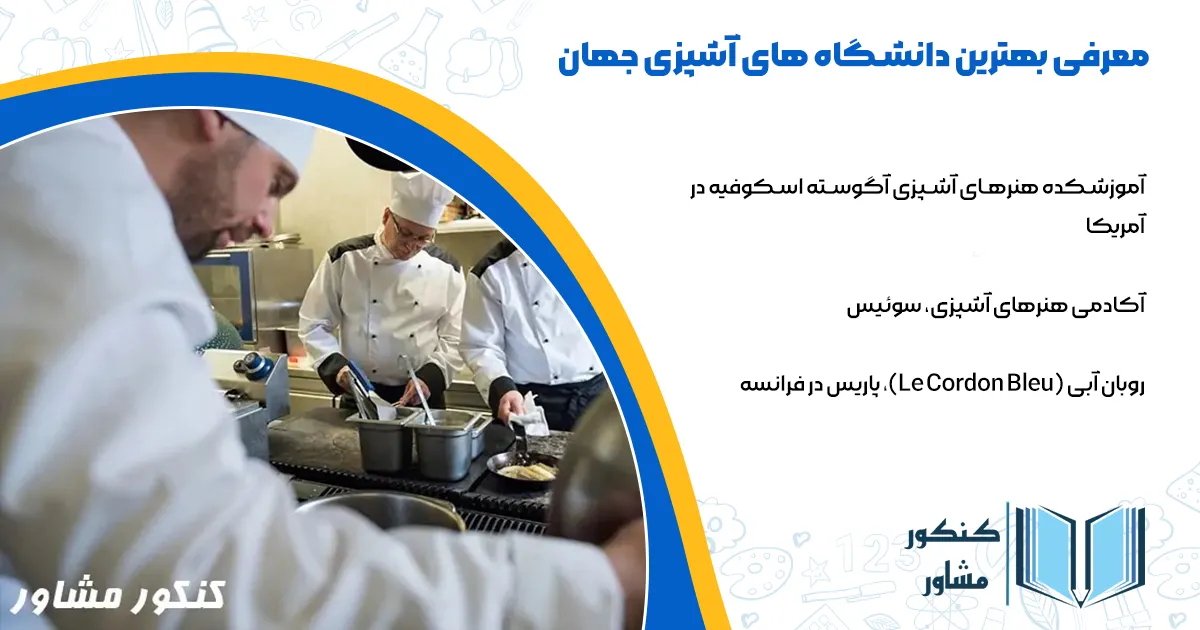 معرفی بهترین دانشگاه های آشپزی جهان

آموزشکده هنرهای آشپزی آگوسته اسکوفیه در آمریکا

آکادمی هنرهای آشپزی، سوئیس

روبان آبی (Le Cordon Bleu)، پاریس در فرانسه

کنکور مشاور

کنکور مشاور